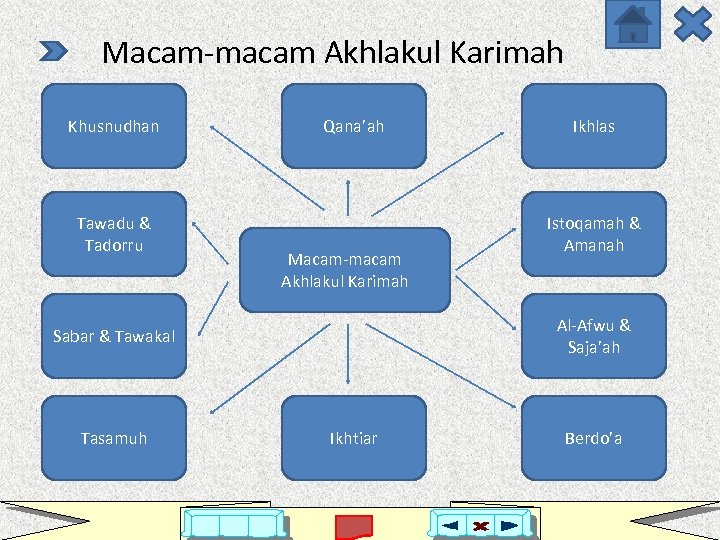 Macam-macam Akhlakul Karimah

Khusnudhan

Qana'ah

Ikhlas

Tawadu & Tadorru

Macam-macam Akhlakul Karimah

Istoqamah & Amanah

Sabar & Tawakal

Al-Afwu & Saja'ah

Tasamuh

Ikhtiar

Berdo'a